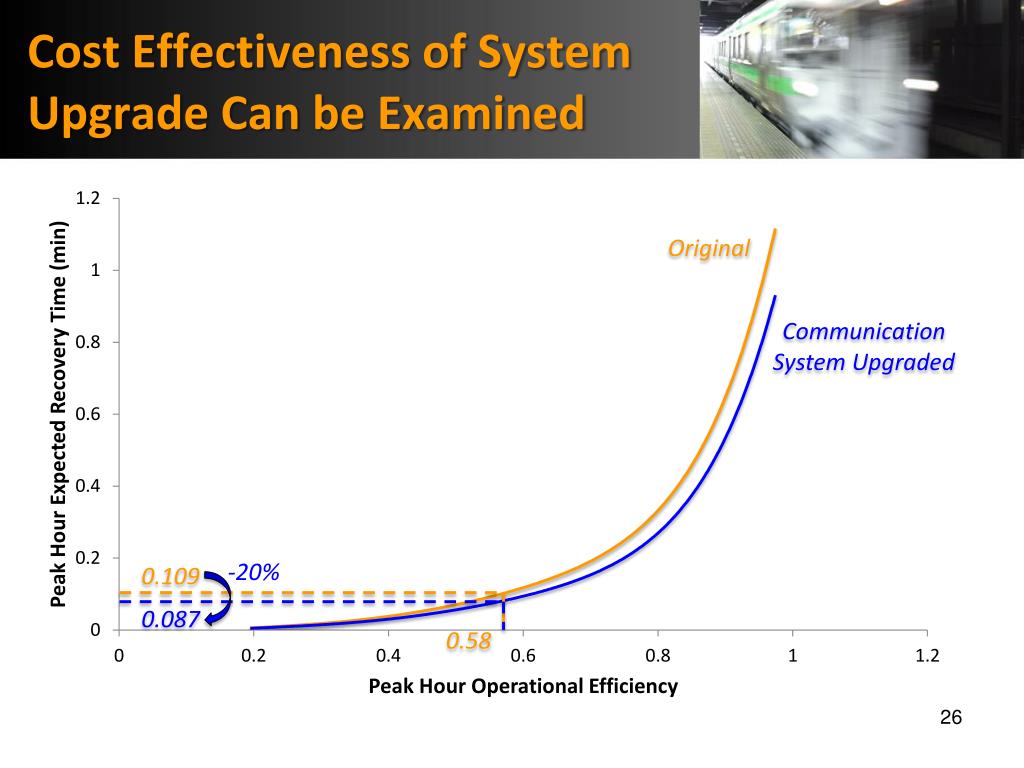 Cost Effectiveness of System Upgrade Can be Examined

Peak Hour Expected Recovery Time (min)

1.2
1
0.8
0.6
0.4
0.2
0

Original

Communication System Upgraded

0.109
-20%
0.087
0.58

0
0.2
0.4
0.6
0.8
1
1.2

Peak Hour Operational Efficiency

26